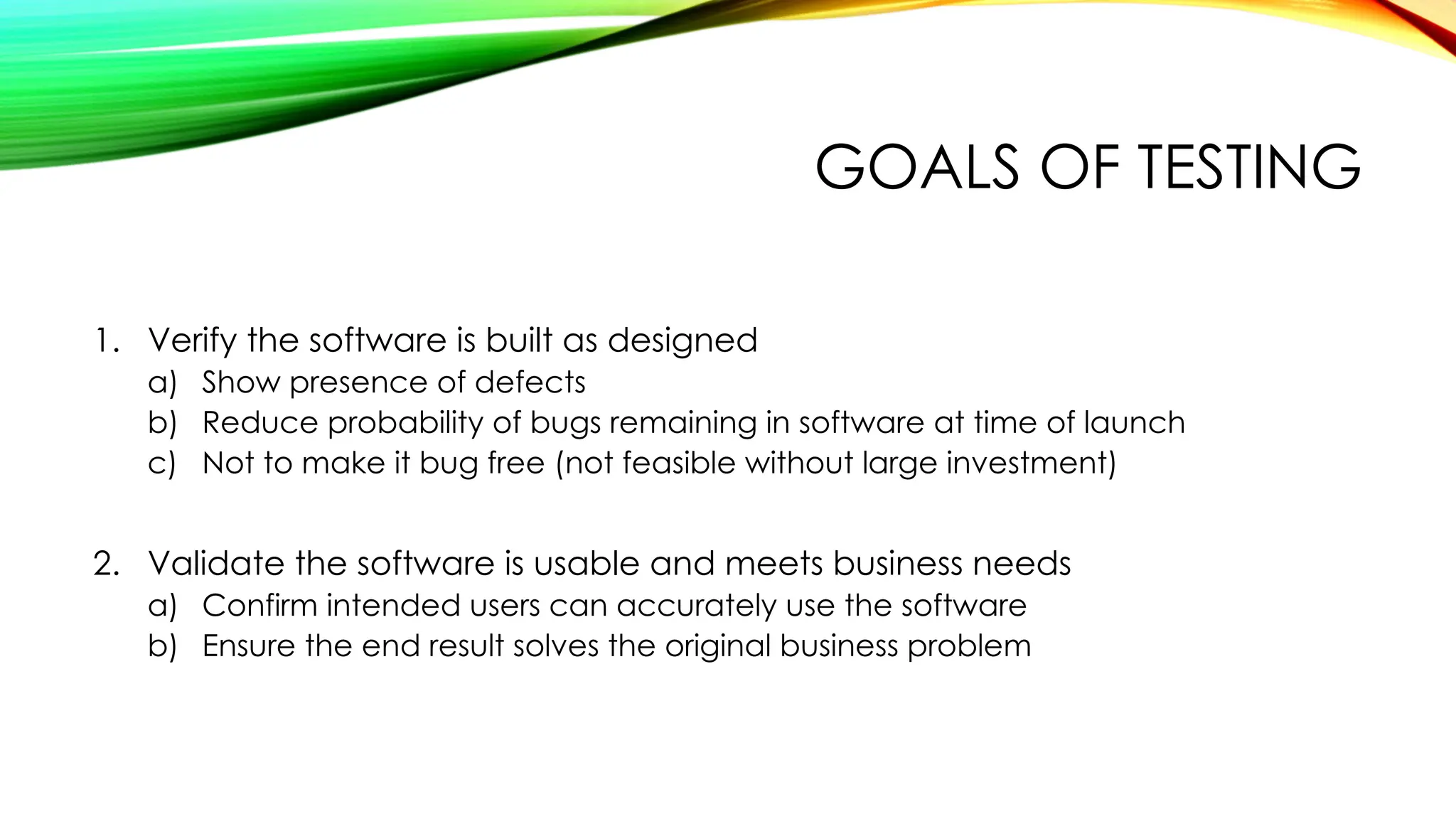 GOALS OF TESTING

1. Verify the software is built as designed
a) Show presence of defects
b) Reduce probability of bugs remaining in software at time of launch
c) Not to make it bug free (not feasible without large investment)

2. Validate the software is usable and meets business needs
a) Confirm intended users can accurately use the software
b) Ensure the end result solves the original business problem